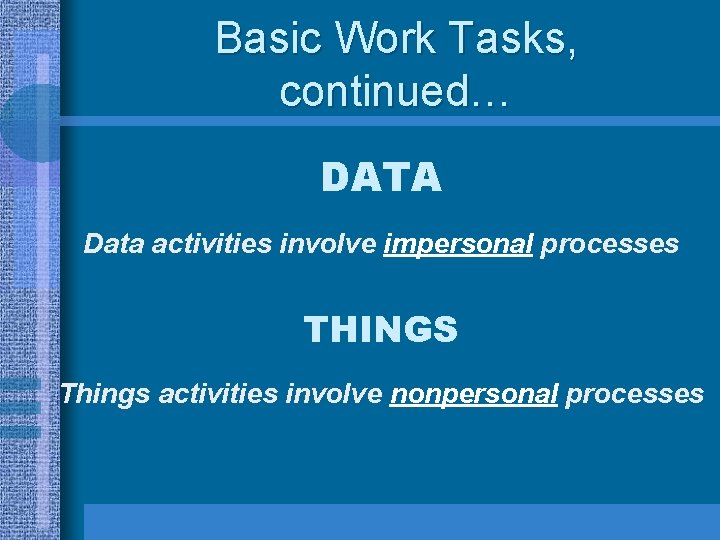 Basic Work Tasks, continued…

DATA

Data activities involve impersonal processes

THINGS

Things activities involve nonpersonal processes